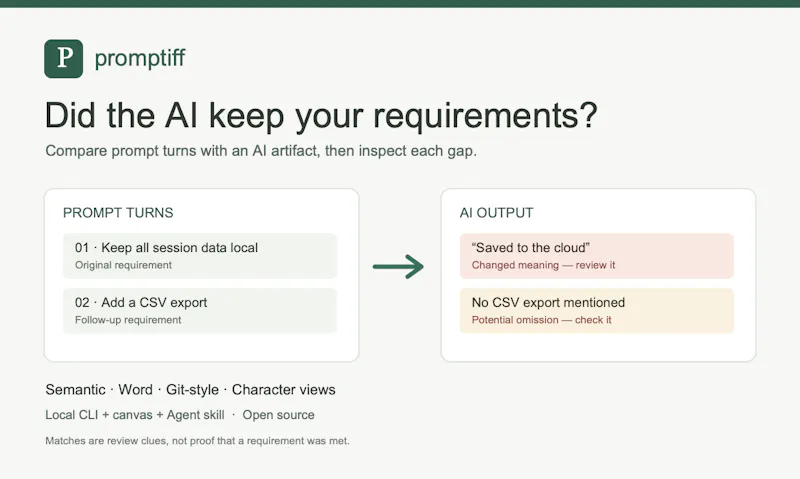 P promptiff

Did the AI keep your requirements?

Compare prompt turns with an AI artifact, then inspect each gap.

PROMPT TURNS

01 · Keep all session data local
Original requirement

02 · Add a CSV export
Follow-up requirement

→

AI OUTPUT

"Saved to the cloud"
Changed meaning — review it

No CSV export mentioned
Potential omission — check it

Semantic · Word · Git-style · Character views

Local CLI + canvas + Agent skill · Open source

Matches are review clues, not proof that a requirement was met.